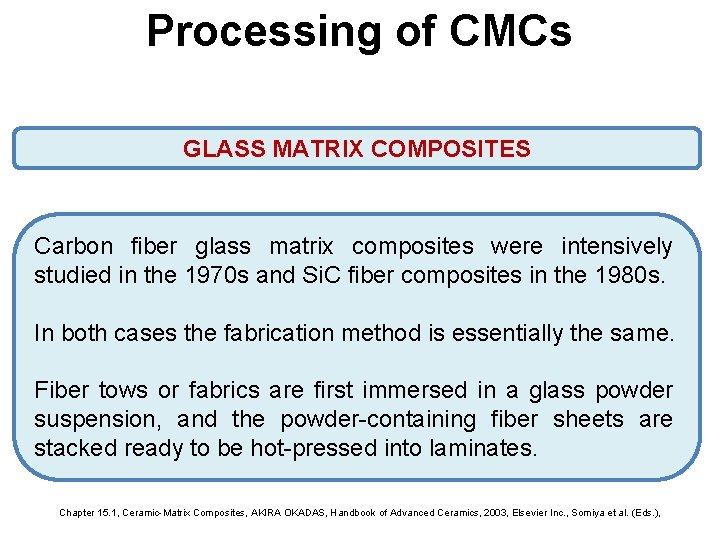 Processing of CMCs

GLASS MATRIX COMPOSITES

Carbon fiber glass matrix composites were intensively studied in the 1970s and SiC fiber composites in the 1980s.

In both cases the fabrication method is essentially the same.

Fiber tows or fabrics are first immersed in a glass powder suspension, and the powder-containing fiber sheets are stacked ready to be hot-pressed into laminates.

Chapter 15.1, Ceramic-Matrix Composites, AKIRA OKADAS, Handbook of Advanced Ceramics, 2003, Elsevier Inc., Somiya et al. (Eds.),